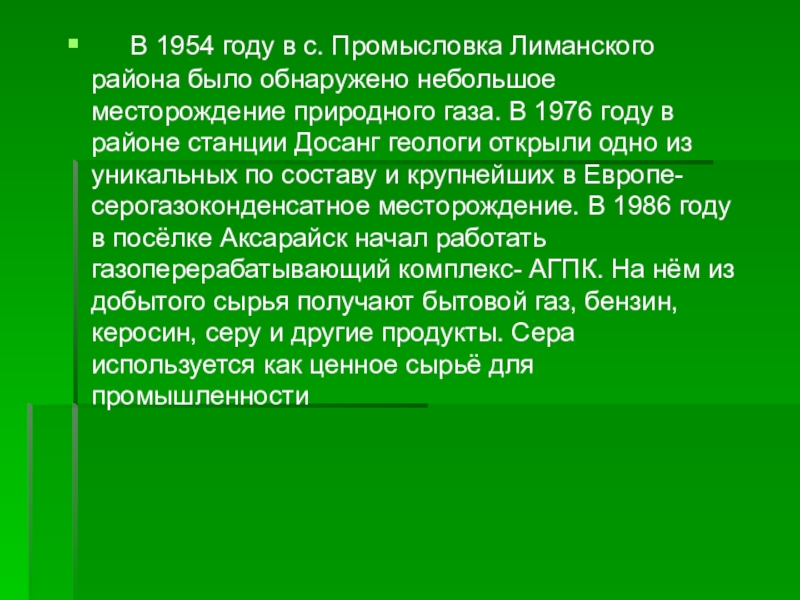 В 1954 году в с. Промысловка Лиманского района было обнаружено небольшое месторождение природного газа. В 1976 году в районе станции Досанг геологи открыли одно из уникальных по составу и крупнейших в Европе- серогазоконденсатное месторождение. В 1986 году в посёлке Аксарайск начал работать газоперерабатывающий комплекс- АГПК. На нём из добытого сырья получают бытовой газ, бензин, керосин, серу и другие продукты. Сера используется как ценное сырьё для промышленности